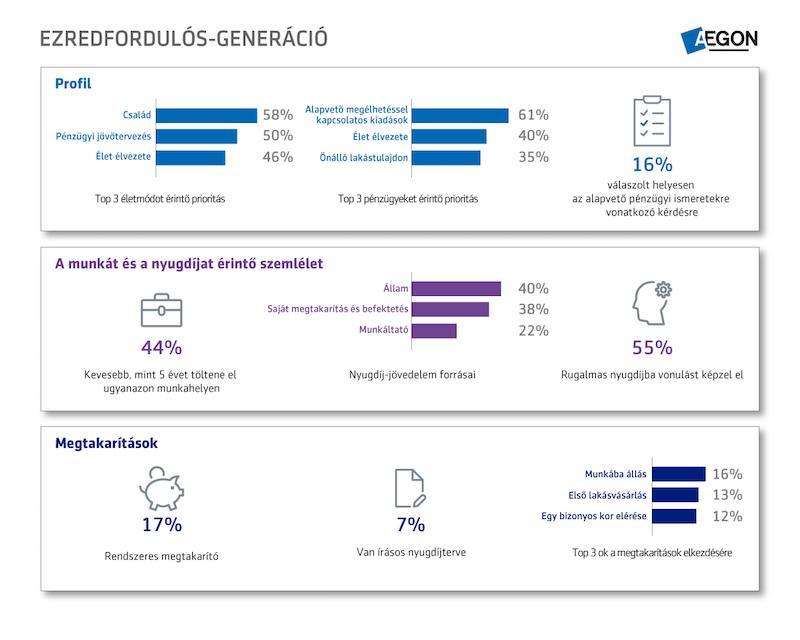 EZREDFORDULÓS-GENERÁCIÓ

AEGON

Profil

Család 58%
Pénzügyi jövőtervezés 50%
Élet élvezete 46%

Top 3 életmódot érintő prioritás

Alapvető megélhetéssel kapcsolatos kiadások 61%
Élet élvezete 40%
Önálló lakástulajdon 35%

Top 3 pénzügyeket érintő prioritás

16%
válaszolt helyesen az alapvető pénzügyi ismeretekre vonatkozó kérdésre

A munkát és a nyugdíjat érintő szemlélet

44%
Kevesebb, mint 5 évet töltene el ugyanazon munkahelyen

Állam 40%
Saját megtakarítás és befektetés 38%
Munkáltató 22%

Nyugdíj-jövedelem forrásai

55%
Rugalmas nyugdíjba vonulást képzel el

Megtakarítások

17%
Rendszeres megtakarító

7%
Van írásos nyugdíjterve

Munkába állás 16%
Első lakásvásárlás 13%
Egy bizonyos kor elérése 12%

Top 3 ok a megtakarítások elkezdésére